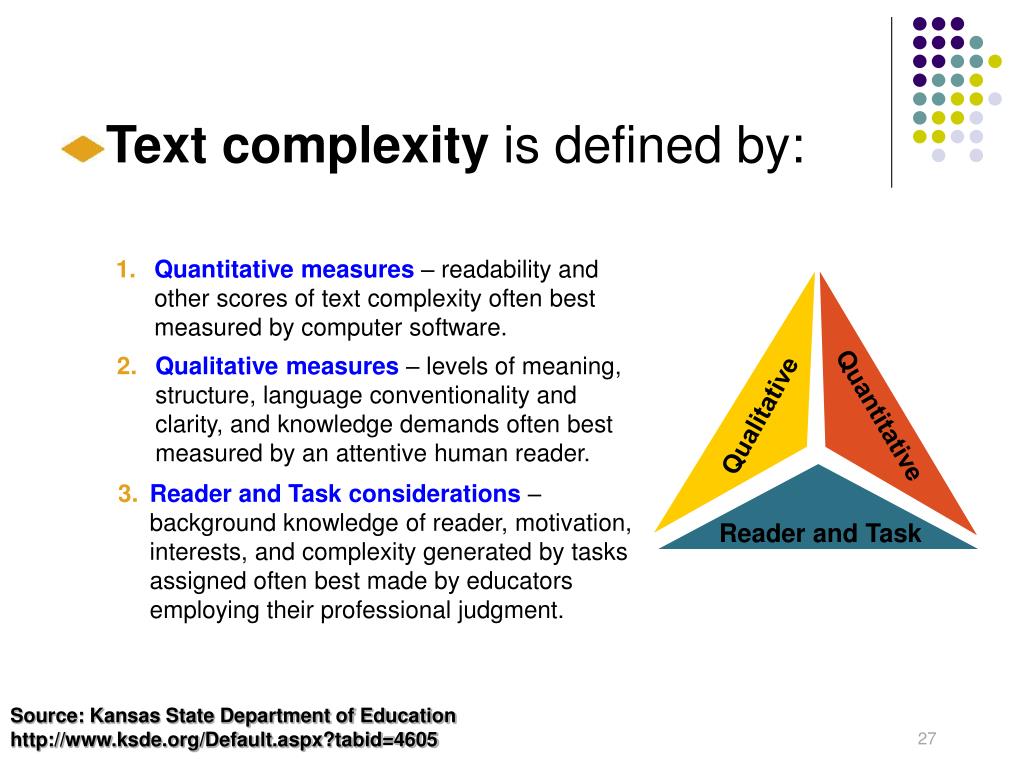 Text complexity is defined by:

1. Quantitative measures – readability and other scores of text complexity often best measured by computer software.

2. Qualitative measures – levels of meaning, structure, language conventionality and clarity, and knowledge demands often best measured by an attentive human reader.

3. Reader and Task considerations – background knowledge of reader, motivation, interests, and complexity generated by tasks assigned often best made by educators employing their professional judgment.

Qualitative

Quantitative

Reader and Task

Source: Kansas State Department of Education
http://www.ksde.org/Default.aspx?tabid=4605

27